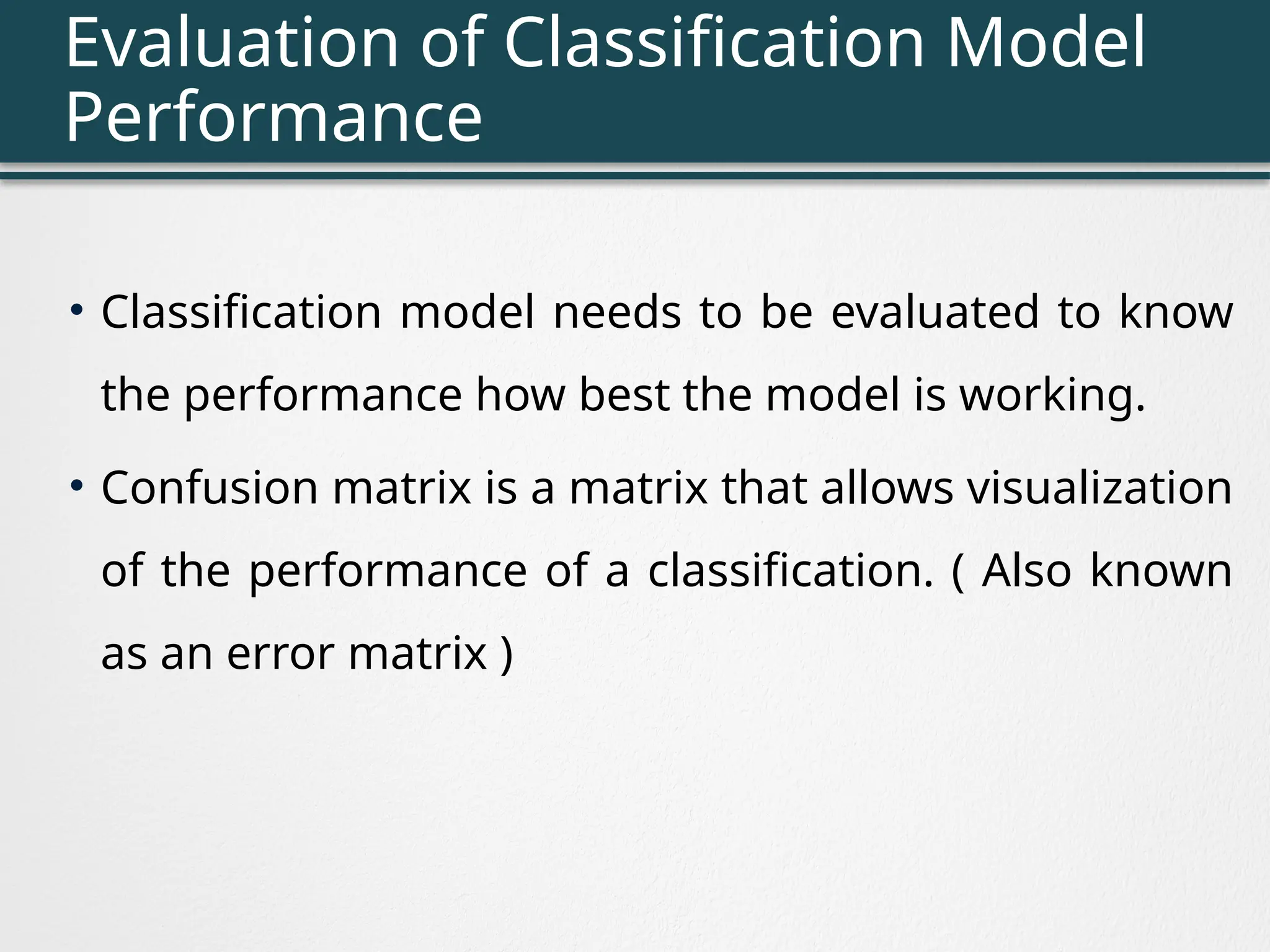 Evaluation of Classification Model Performance

• Classification model needs to be evaluated to know the performance how best the model is working.

• Confusion matrix is a matrix that allows visualization of the performance of a classification. ( Also known as an error matrix )